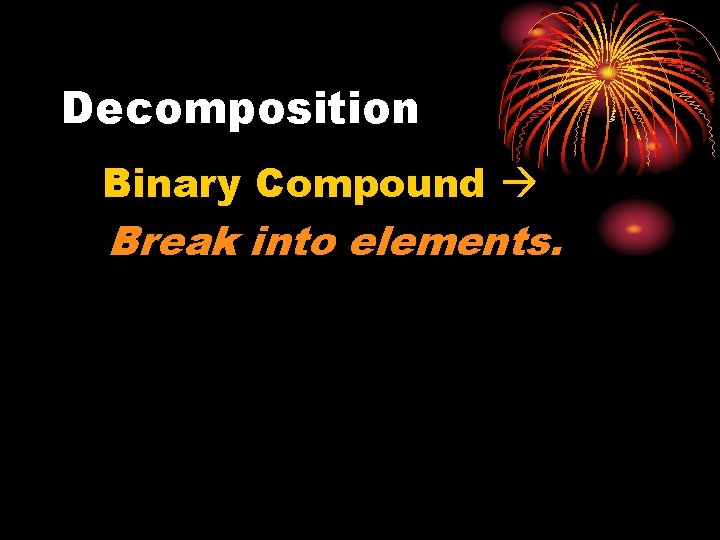 Decomposition

Binary Compound → Break into elements.